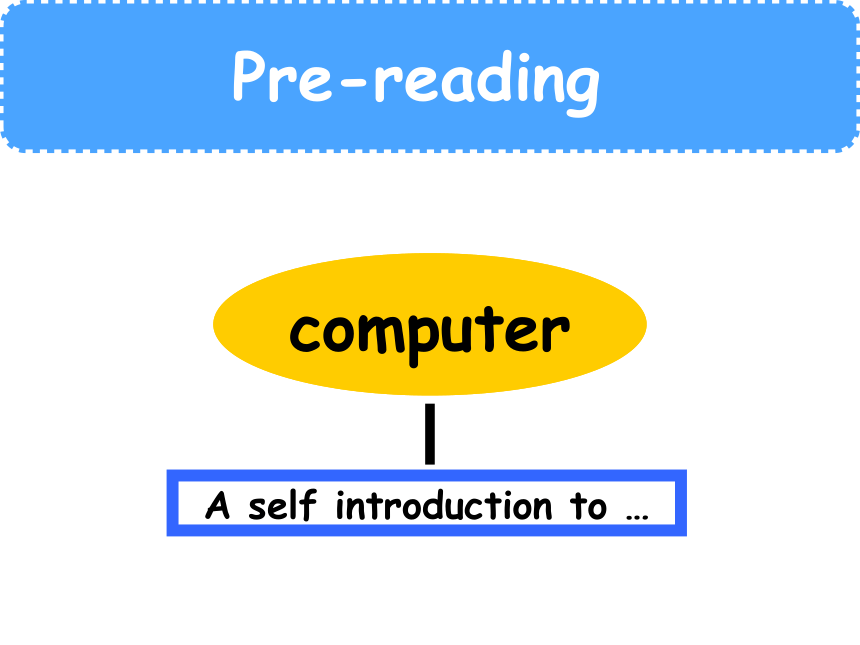 Pre-reading

computer

A self introduction to …